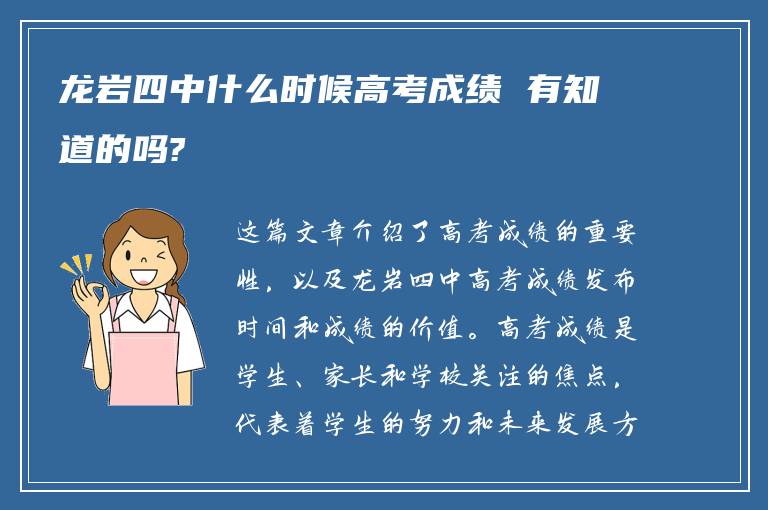 龙岩四中什么时候高考成绩 有知道的吗?

这篇文章介绍了高考成绩的重要性，以及龙岩四中高考成绩发布时间和成绩的价值。高考成绩是学生、家长和学校关注的焦点，代表着学生的努力和未来发展方